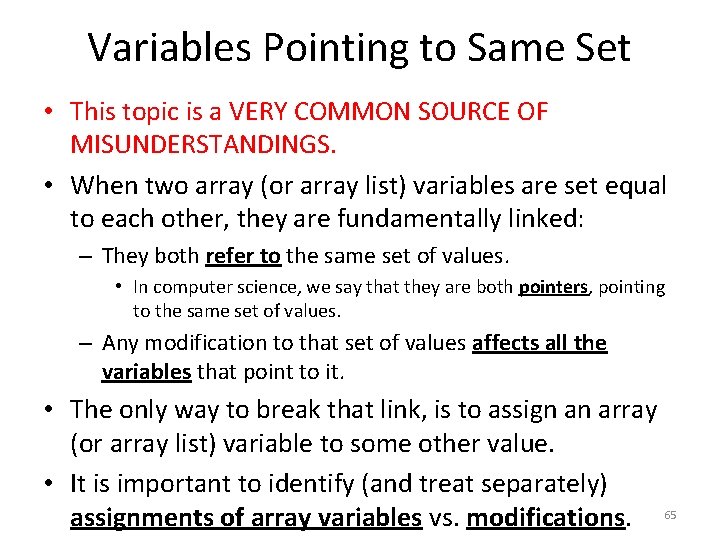 Variables Pointing to Same Set

• This topic is a VERY COMMON SOURCE OF MISUNDERSTANDINGS.

• When two array (or array list) variables are set equal to each other, they are fundamentally linked:

– They both refer to the same set of values.

• In computer science, we say that they are both pointers, pointing to the same set of values.

– Any modification to that set of values affects all the variables that point to it.

• The only way to break that link, is to assign an array (or array list) variable to some other value.

• It is important to identify (and treat separately) assignments of array variables vs. modifications.

65